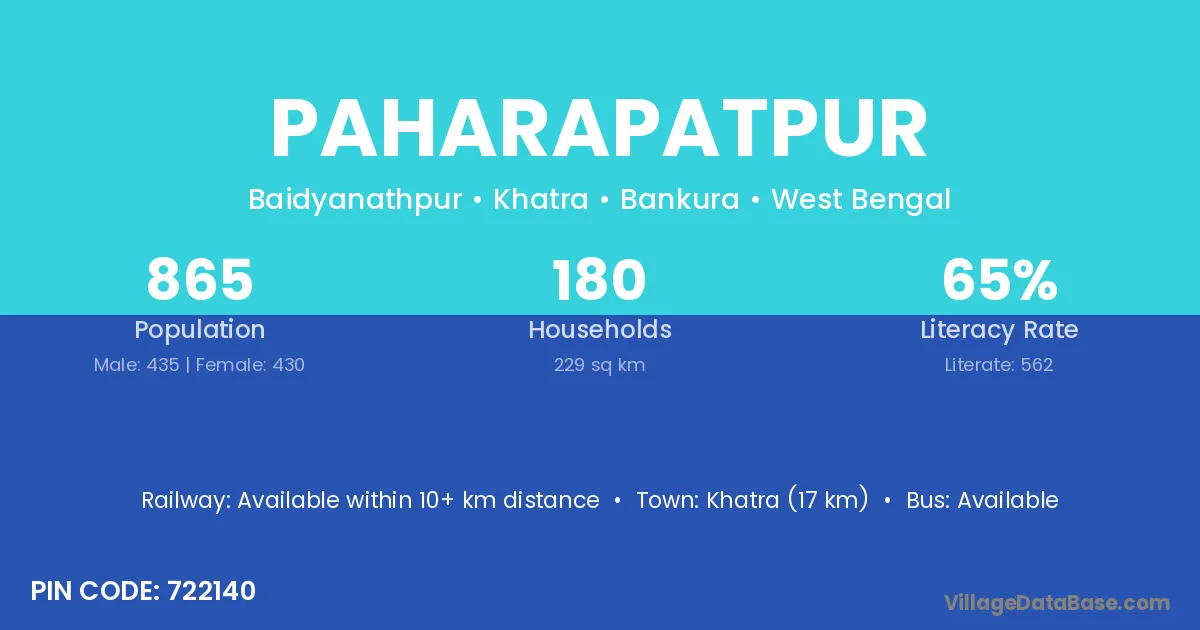 PAHARAPATPUR

Baidyanathpur • Khatra • Bankura • West Bengal

865
Population
Male: 435 | Female: 430

180
Households
229 sq km

65%
Literacy Rate
Literate: 562

Railway: Available within 10+ km distance • Town: Khatra (17 km) • Bus: Available

PIN CODE: 722140

VillageDataBase.com